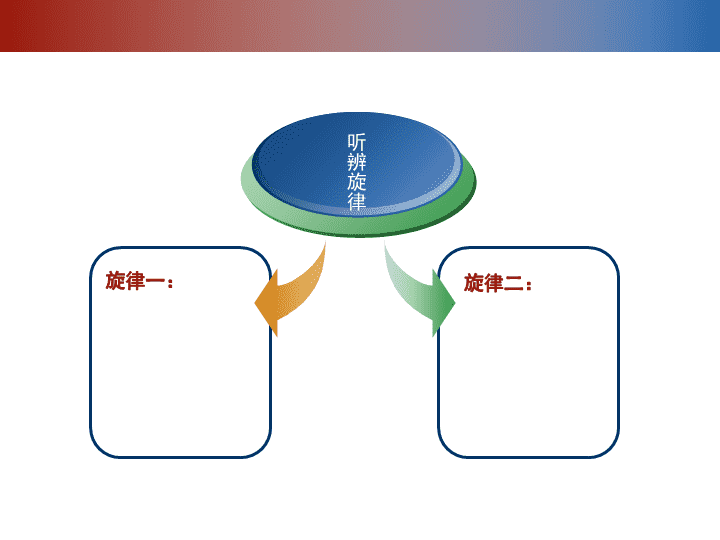 听辨旋律

旋律一：

旋律二：